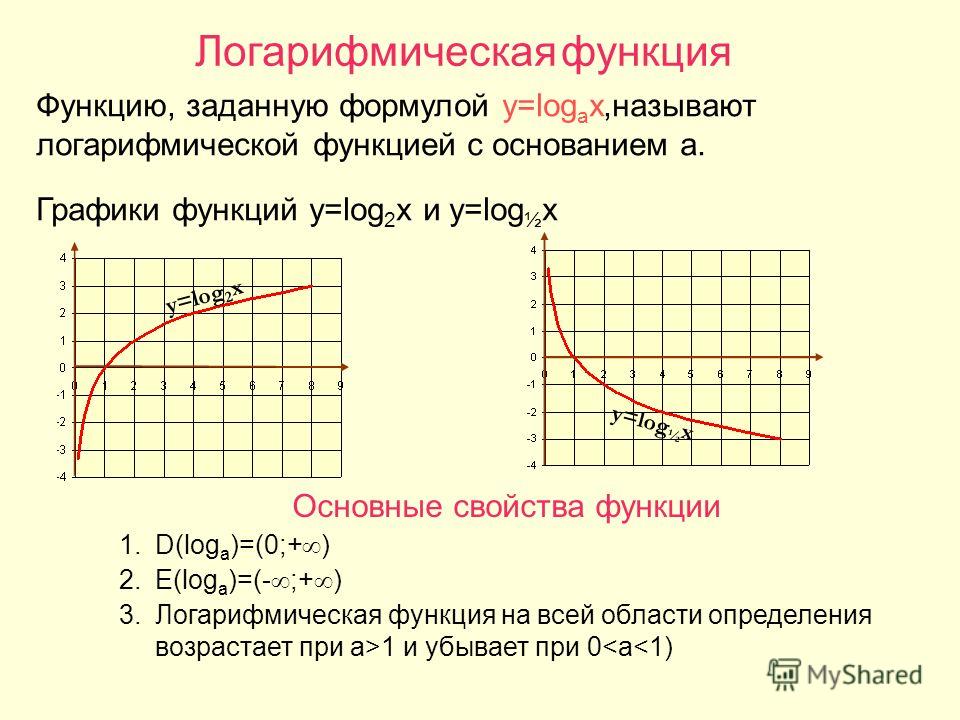 Логарифмическая функция

Функцию, заданную формулой $y=\log_a x$,называют логарифмической функцией с основанием a.

Графики функций $y=\log_2 x$ и $y=\log_{½} x$

4
3
2
1
0
-1
-2
-3
-4
0 1 2 3 4 5 6 7 8 9
$y=\log_2 x$

4
3
2
1
0
-1
-2
-3
-4
0 1 2 3 4 5 6 7 8 9
$y=\log_{½} x$

Основные свойства функции

1. $D(\log_a)=(0;+\infty)$
2. $E(\log_a)=(-\infty;+\infty)$
3. Логарифмическая функция на всей области определения возрастает при a>1 и убывает при 0<a<1)

MyShared